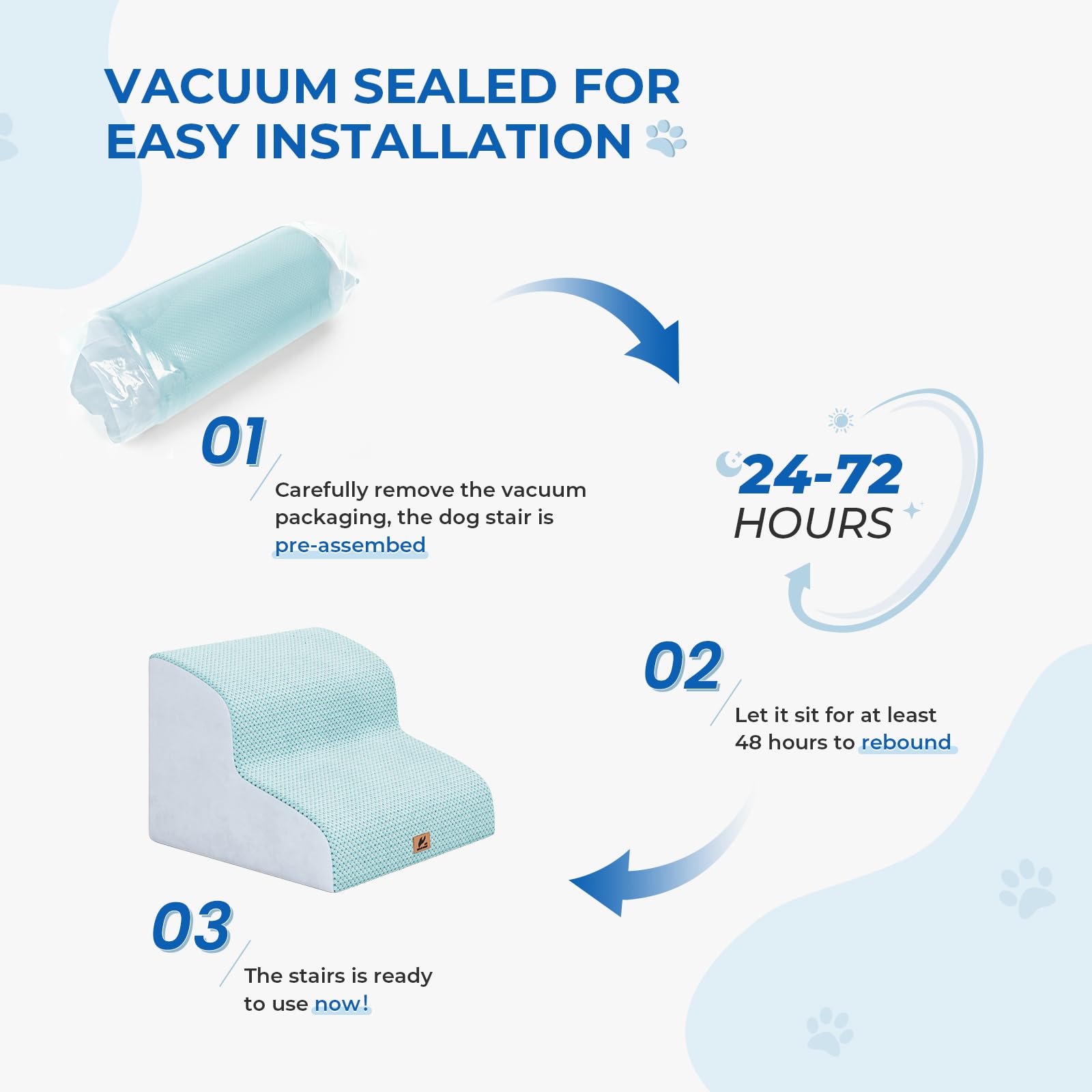 VACUUM SEALED FOR EASY INSTALLATION

01

Carefully remove the vacuum packaging, the dog stair is pre-assembed

24-72 HOURS

02

Let it sit for at least 48 hours to rebound

03

The stairs is ready to use now!